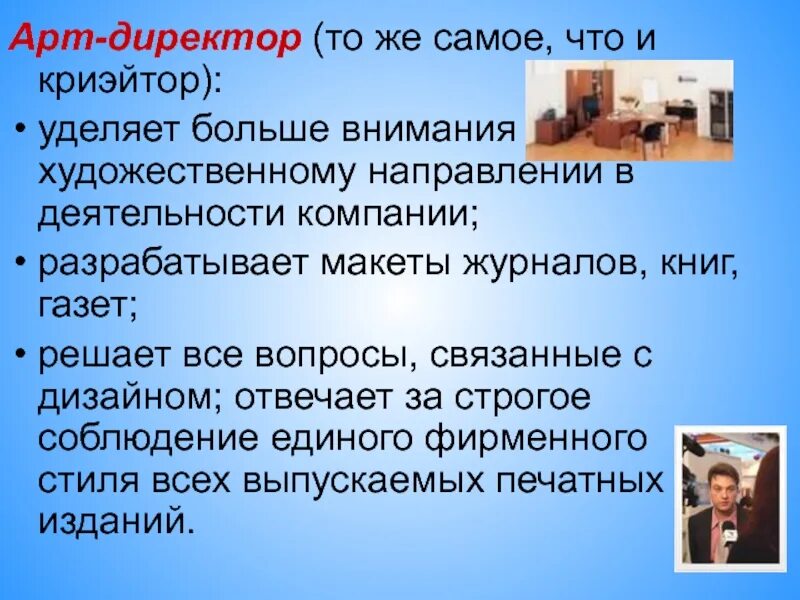 Арт-директор (то же самое, что и криэйтор):

• уделяет больше внимания художественному направлении в деятельности компании;

• разрабатывает макеты журналов, книг, газет;

• решает все вопросы, связанные с дизайном; отвечает за строгое соблюдение единого фирменного стиля всех выпускаемых печатных изданий.